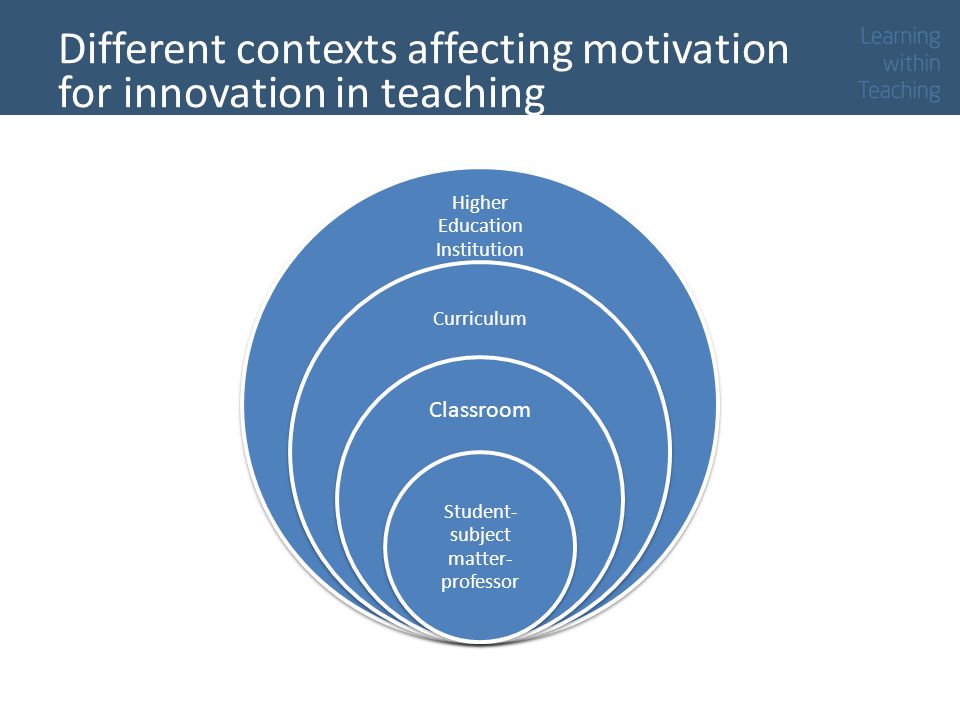 Different contexts affecting motivation for innovation in teaching

Learning within Teaching

Higher Education Institution

Curriculum

Classroom

Student-subject matter-professor